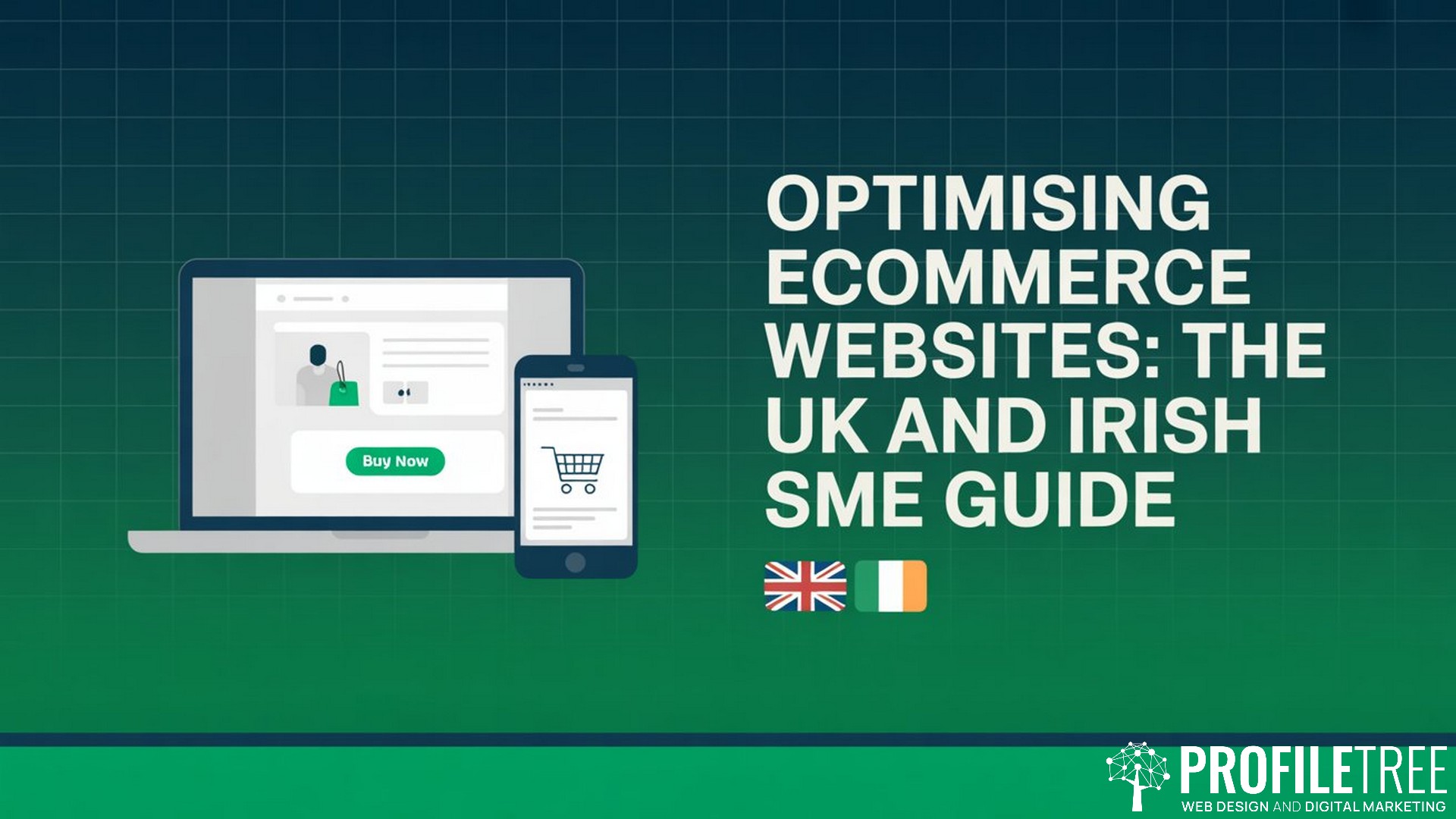 Buy Now

OPTIMISING ECOMMERCE WEBSITES: THE UK AND IRISH SME GUIDE

PROFILETREE
WEB DESIGN AND DIGITAL MARKETING